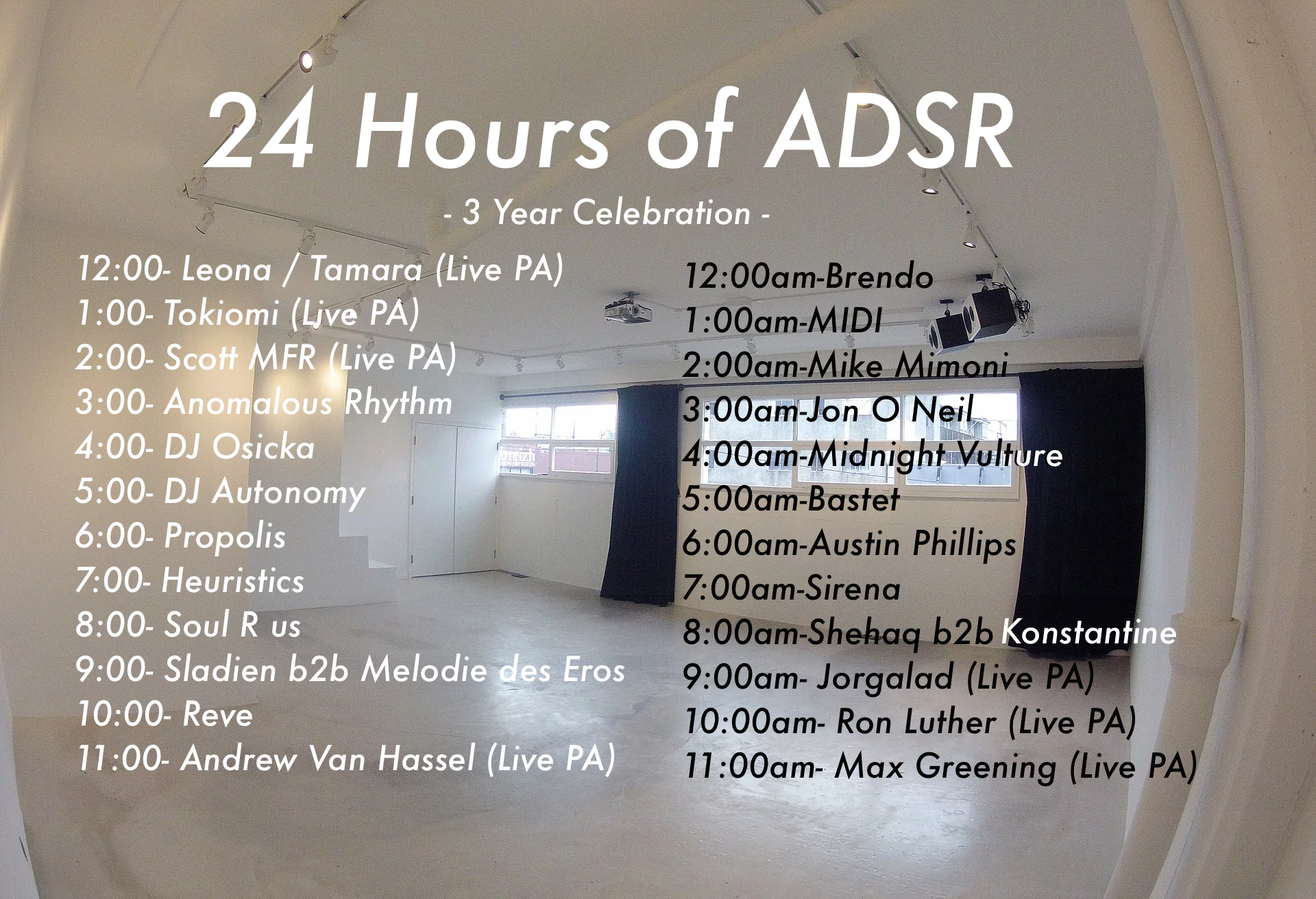 24 Hours of ADSR

- 3 Year Celebration -

12:00- Leona / Tamara (Live PA)
1:00- Tokiomi (Live PA)
2:00- Scott MFR (Live PA)
3:00- Anomalous Rhythm
4:00- DJ Osicka
5:00- DJ Autonomy
6:00- Propolis
7:00- Heuristics
8:00- Soul R us
9:00- Sladien b2b Melodie des Eros
10:00- Reve
11:00- Andrew Van Hassel (Live PA)

12:00am-Brendo
1:00am-MIDI
2:00am-Mike Mimoni
3:00am-Jon O Neil
4:00am-Midnight Vulture
5:00am-Bastet
6:00am-Austin Phillips
7:00am-Sirena
8:00am-Shehaq b2b Konstantine
9:00am- Jorgalad (Live PA)
10:00am- Ron Luther (Live PA)
11:00am- Max Greening (Live PA)